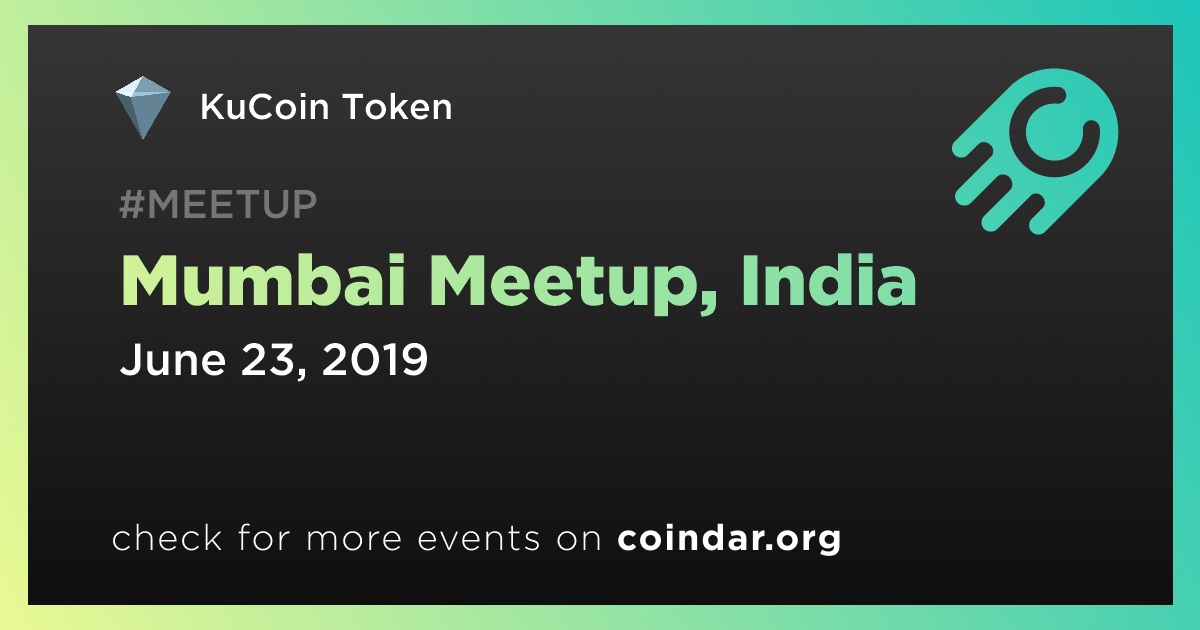 KuCoin Token

#MEETUP

Mumbai Meetup, India

June 23, 2019

check for more events on coindar.org